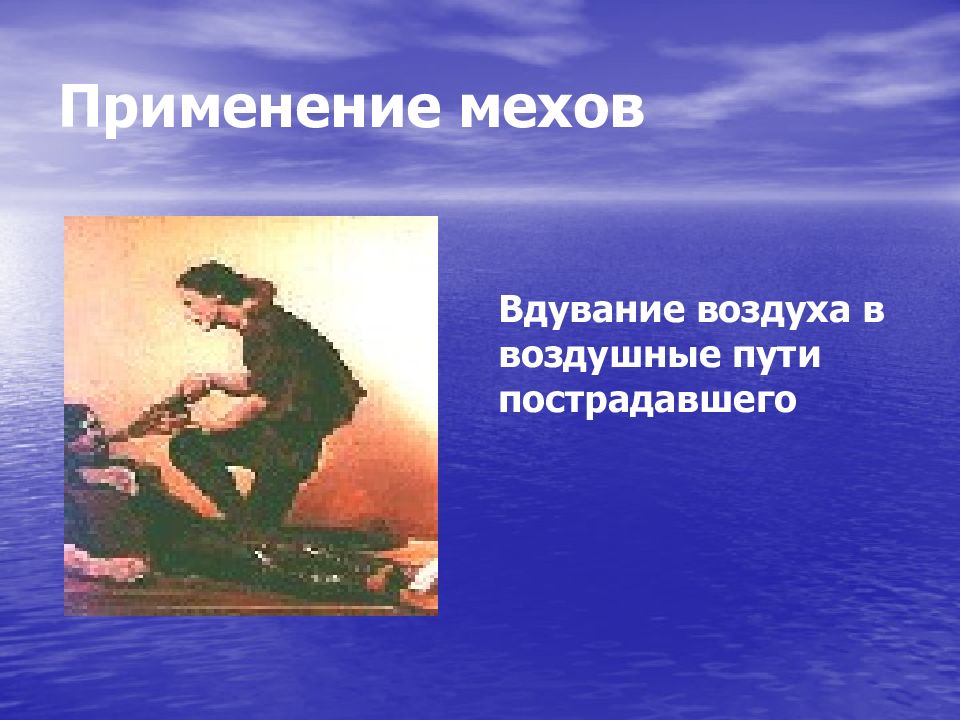 Применение мехов

Вдувание воздуха в воздушные пути пострадавшего